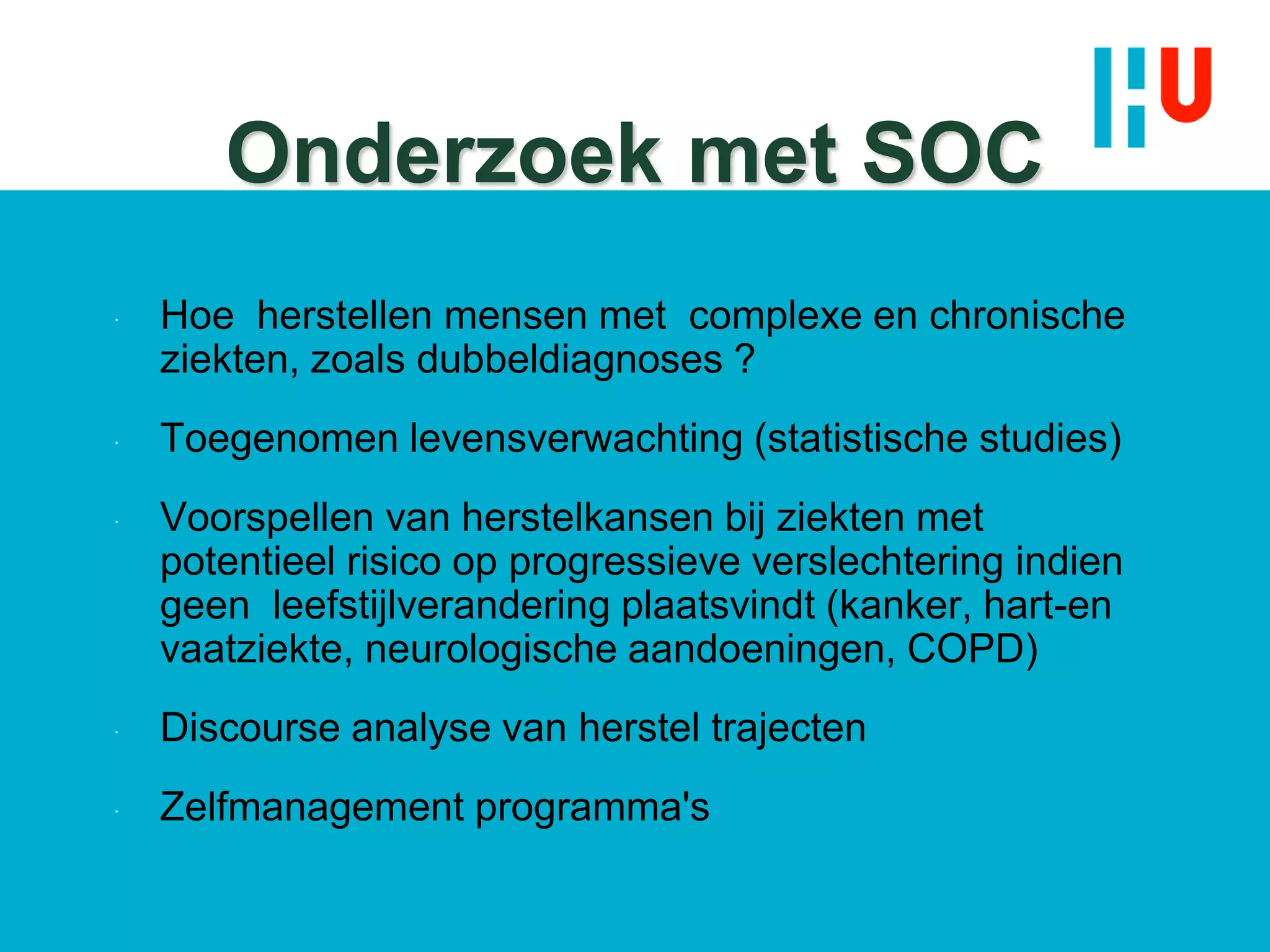 HU

Onderzoek met SOC

· Hoe herstellen mensen met complexe en chronische ziekten, zoals dubbeldiagnoses ?

· Toegenomen levensverwachting (statistische studies)

· Voorspellen van herstelkansen bij ziekten met potentieel risico op progressieve verslechtering indien geen leefstijlverandering plaatsvindt (kanker, hart-en vaatziekte, neurologische aandoeningen, COPD)

· Discourse analyse van herstel trajecten

· Zelfmanagement programma's